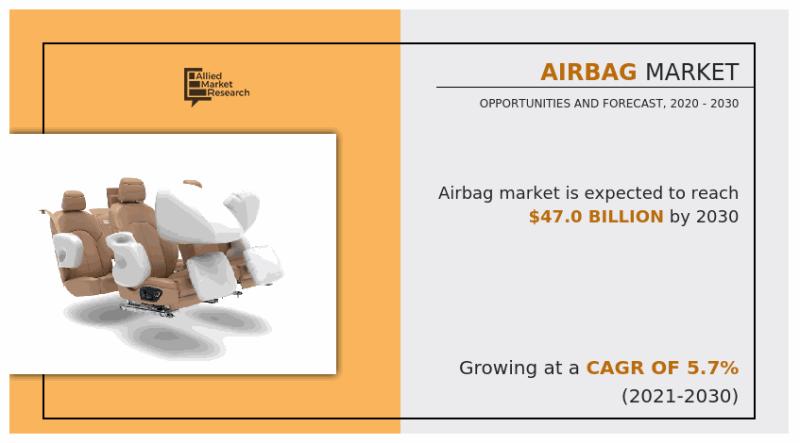 Allied Market Research

AIRBAG MARKET

OPPORTUNITIES AND FORECAST, 2020 - 2030

Airbag market is expected to reach $47.0 BILLION by 2030

Growing at a CAGR OF 5.7% (2021-2030)